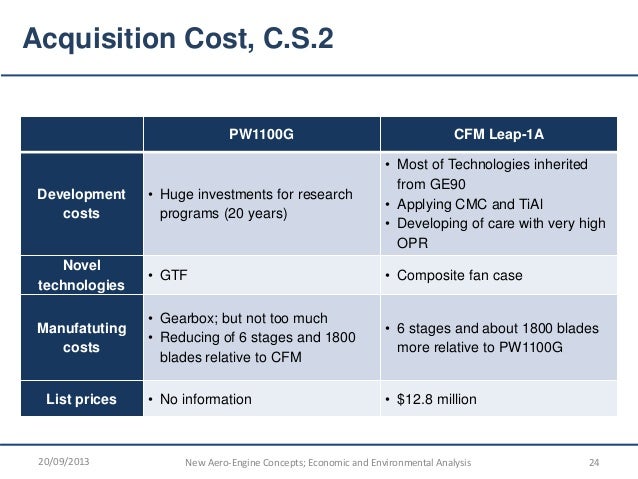 Acquisition Cost, C.S.2

| | PW1100G | CFM Leap-1A |
|---|---|---|
| Development costs | • Huge investments for research programs (20 years) | • Most of Technologies inherited from GE90 • Applying CMC and TiAl • Developing of care with very high OPR |
| Novel technologies | • GTF | • Composite fan case |
| Manufatuting costs | • Gearbox; but not too much • Reducing of 6 stages and 1800 blades relative to CFM | • 6 stages and about 1800 blades more relative to PW1100G |
| List prices | • No information | • \$12.8 million |

20/09/2013 New Aero-Engine Concepts; Economic and Environmental Analysis 24